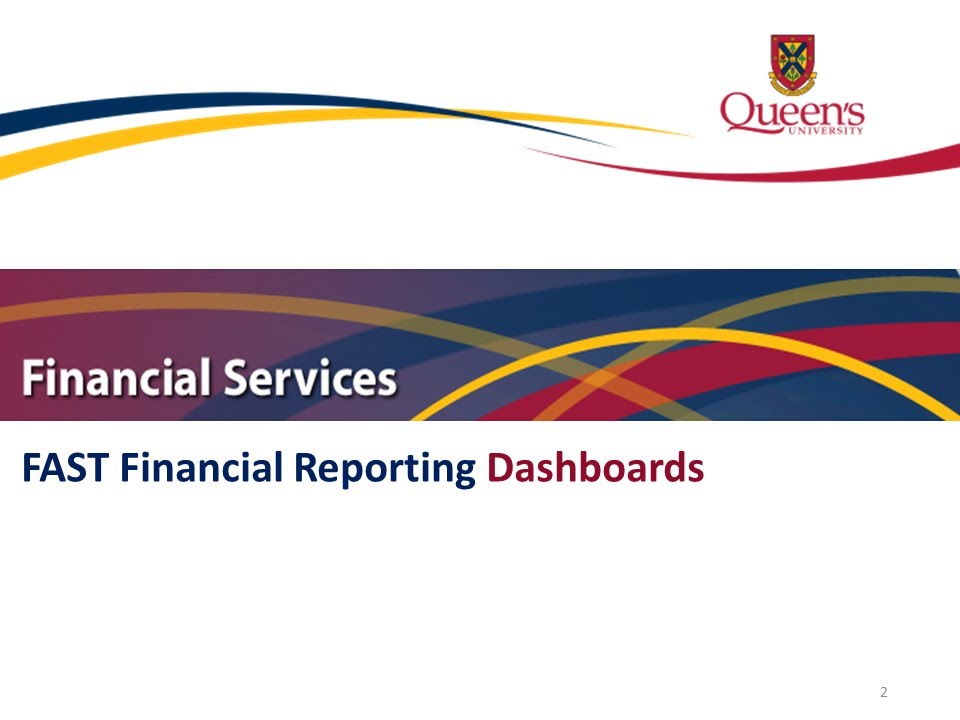 Queen's
UNIVERSITY

Financial Services

FAST Financial Reporting Dashboards

2